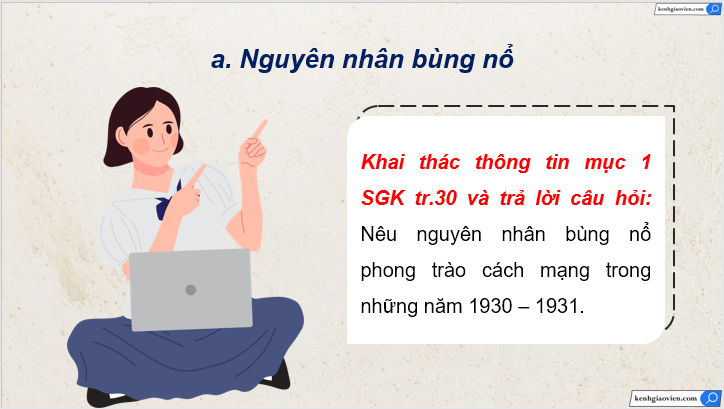 kenhgiaovien.com

a. Nguyên nhân bùng nổ

Khai thác thông tin mục 1 SGK tr.30 và trả lời câu hỏi: Nêu nguyên nhân bùng nổ phong trào cách mạng trong những năm 1930 – 1931.

kenhgiaovien.com